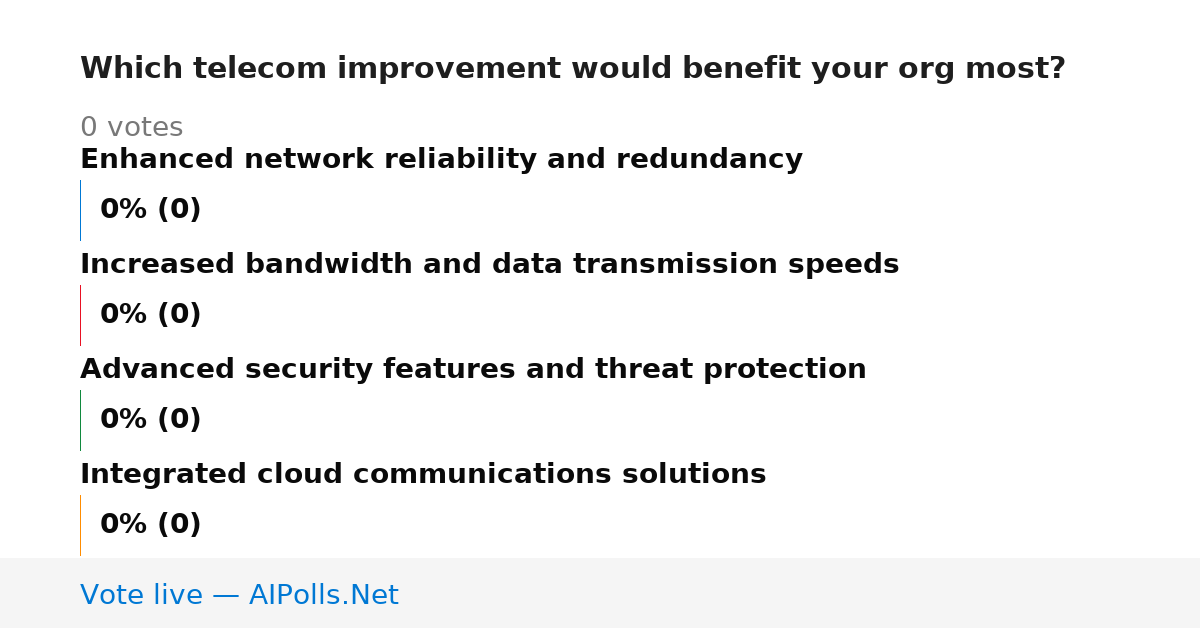 Which telecom improvement would benefit your org most?

0 votes

Enhanced network reliability and redundancy

0% (0)

Increased bandwidth and data transmission speeds

0% (0)

Advanced security features and threat protection

0% (0)

Integrated cloud communications solutions

0% (0)

Vote live — AIPolls.Net